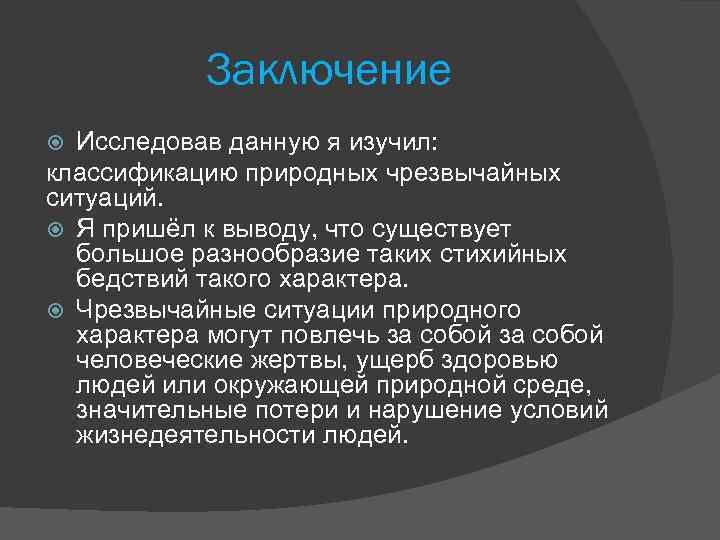 Заключение

Исследовав данную я изучил:
классификацию природных чрезвычайных ситуаций.

Я пришёл к выводу, что существует большое разнообразие таких стихийных бедствий такого характера.

Чрезвычайные ситуации природного характера могут повлечь за собой за собой человеческие жертвы, ущерб здоровью людей или окружающей природной среде, значительные потери и нарушение условий жизнедеятельности людей.